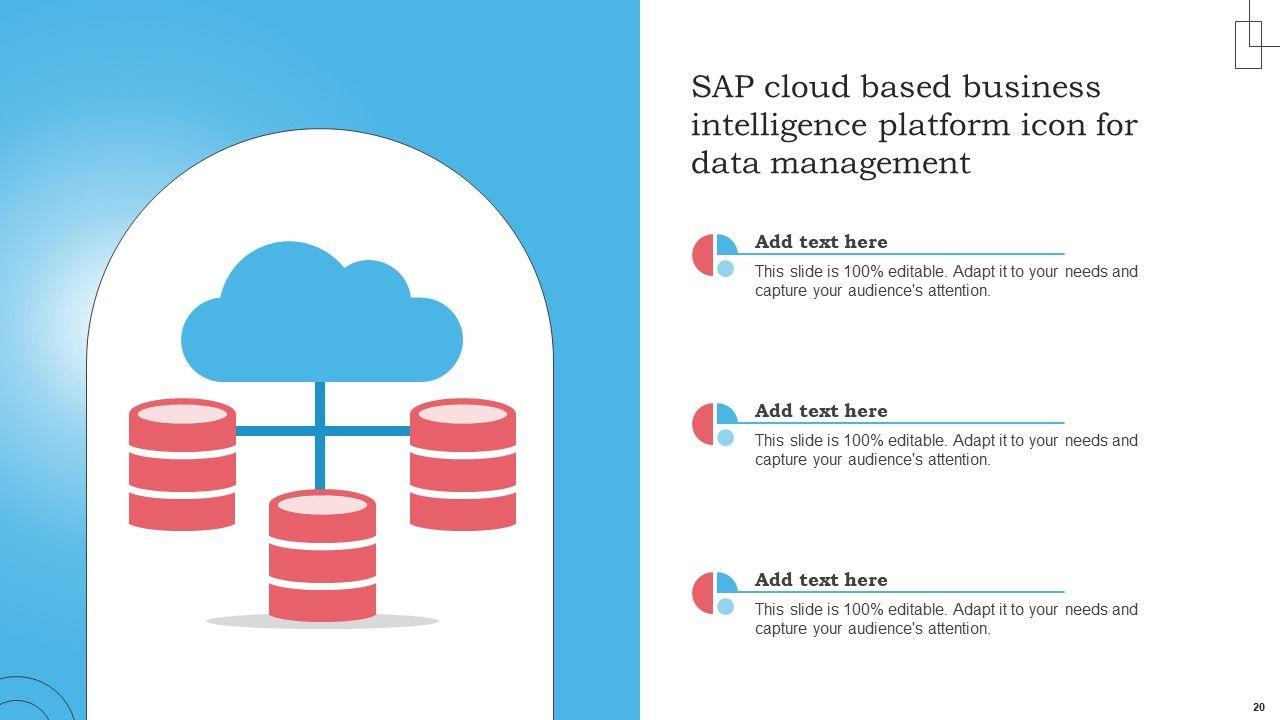 SAP cloud based business intelligence platform icon for data management

Add text here

This slide is 100% editable. Adapt it to your needs and capture your audience's attention.

Add text here

This slide is 100% editable. Adapt it to your needs and capture your audience's attention.

Add text here

This slide is 100% editable. Adapt it to your needs and capture your audience's attention.

20